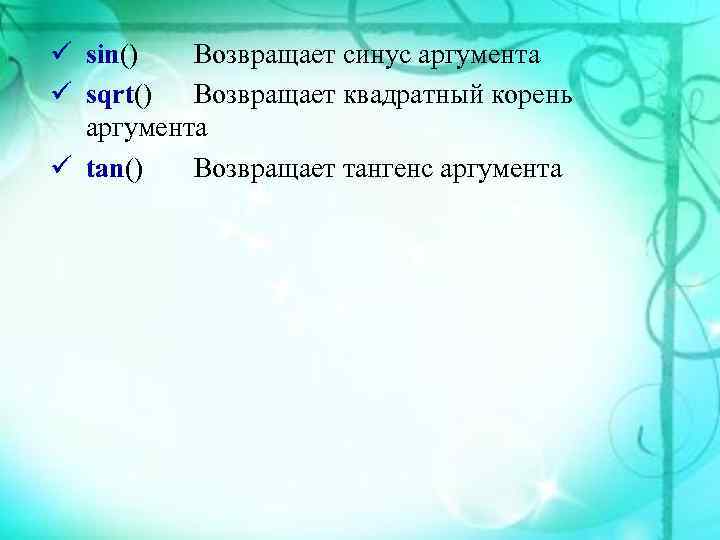 ✓ sin() Возвращает синус аргумента
✓ sqrt() Возвращает квадратный корень аргумента
✓ tan() Возвращает тангенс аргумента